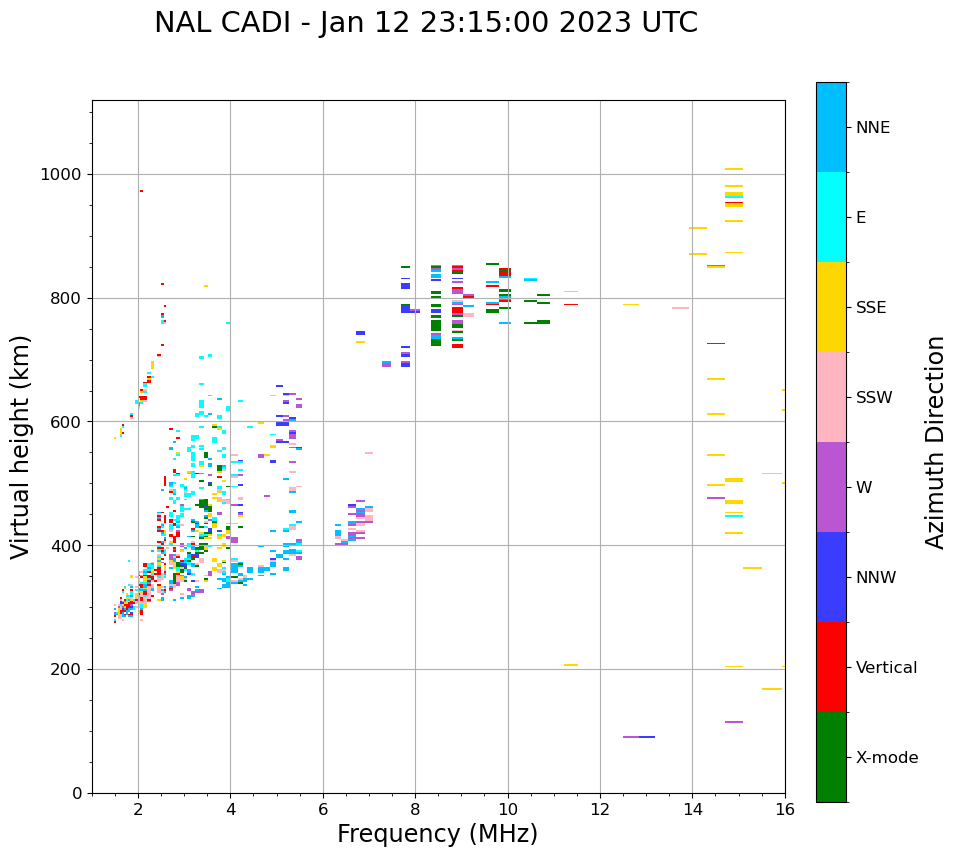 NAL CADI - Jan 12 23:15:00 2023 UTC

Virtual height (km)

1000
800
600
400
200
0

2
4
6
8
10
12
14
16

Frequency (MHz)

NNE
E
SSE
SSW
W
NNW
Vertical
X-mode

Azimuth Direction